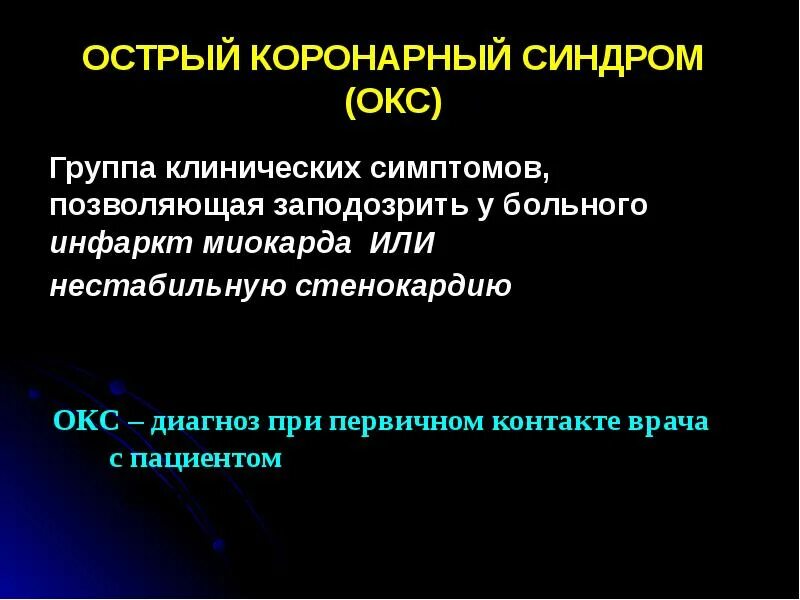 ОСТРЫЙ КОРОНАРНЫЙ СИНДРОМ (ОКС)

Группа клинических симптомов, позволяющая заподозрить у больного инфаркт миокарда ИЛИ нестабильную стенокардию

ОКС – диагноз при первичном контакте врача с пациентом